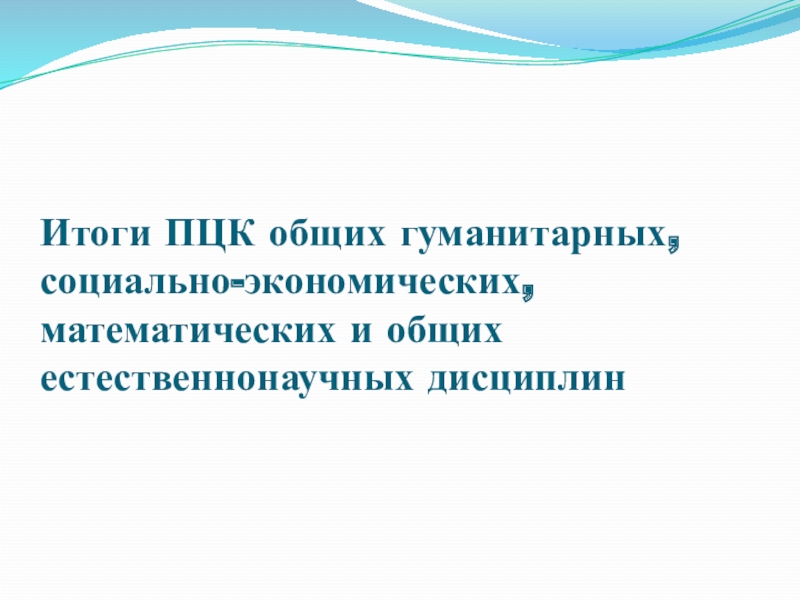 Итоги ПЦК общих гуманитарных, социально-экономических, математических и общих естественнонаучных дисциплин